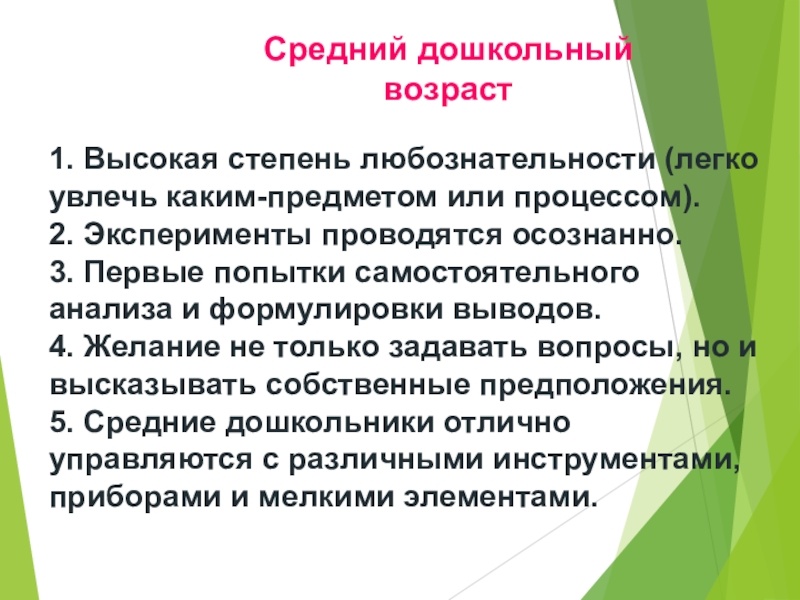 Средний дошкольный возраст

1. Высокая степень любознательности (легко увлечь каким-предметом или процессом).
2. Эксперименты проводятся осознанно.
3. Первые попытки самостоятельного анализа и формулировки выводов.
4. Желание не только задавать вопросы, но и высказывать собственные предположения.
5. Средние дошкольники отлично управляются с различными инструментами, приборами и мелкими элементами.